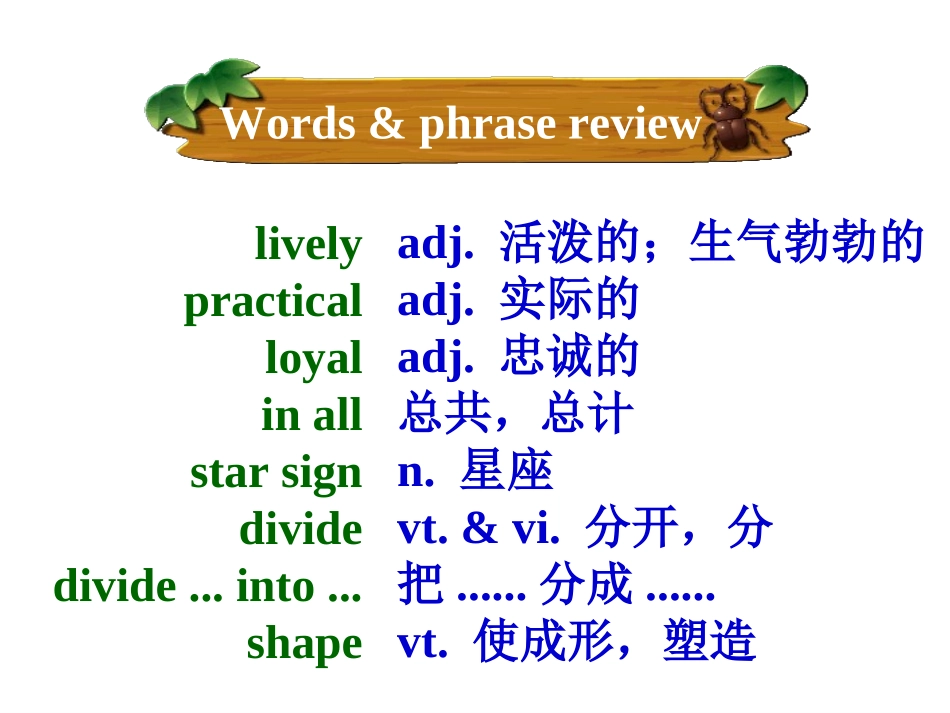 Words & phrase review

| | |
|---|---|
| lively | adj. 活泼的；生气勃勃的 |
| practical | adj. 实际的 |
| loyal | adj. 忠诚的 |
| in all | 总共，总计 |
| star sign | n. 星座 |
| divide | vt. & vi. 分开，分 |
| divide ... into ... | 把 ...... 分成 ...... |
| shape | vt. 使成形，塑造 |